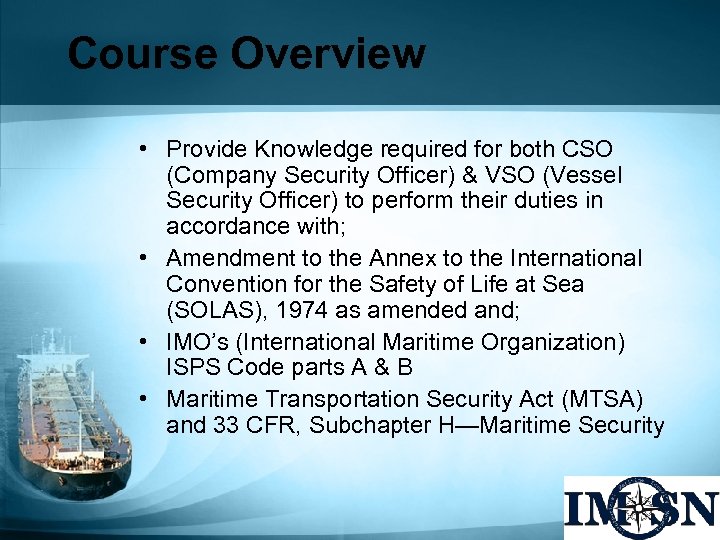 Course Overview

• Provide Knowledge required for both CSO (Company Security Officer) & VSO (Vessel Security Officer) to perform their duties in accordance with;

• Amendment to the Annex to the International Convention for the Safety of Life at Sea (SOLAS), 1974 as amended and;

• IMO's (International Maritime Organization) ISPS Code parts A & B

• Maritime Transportation Security Act (MTSA) and 33 CFR, Subchapter H—Maritime Security

IMSN